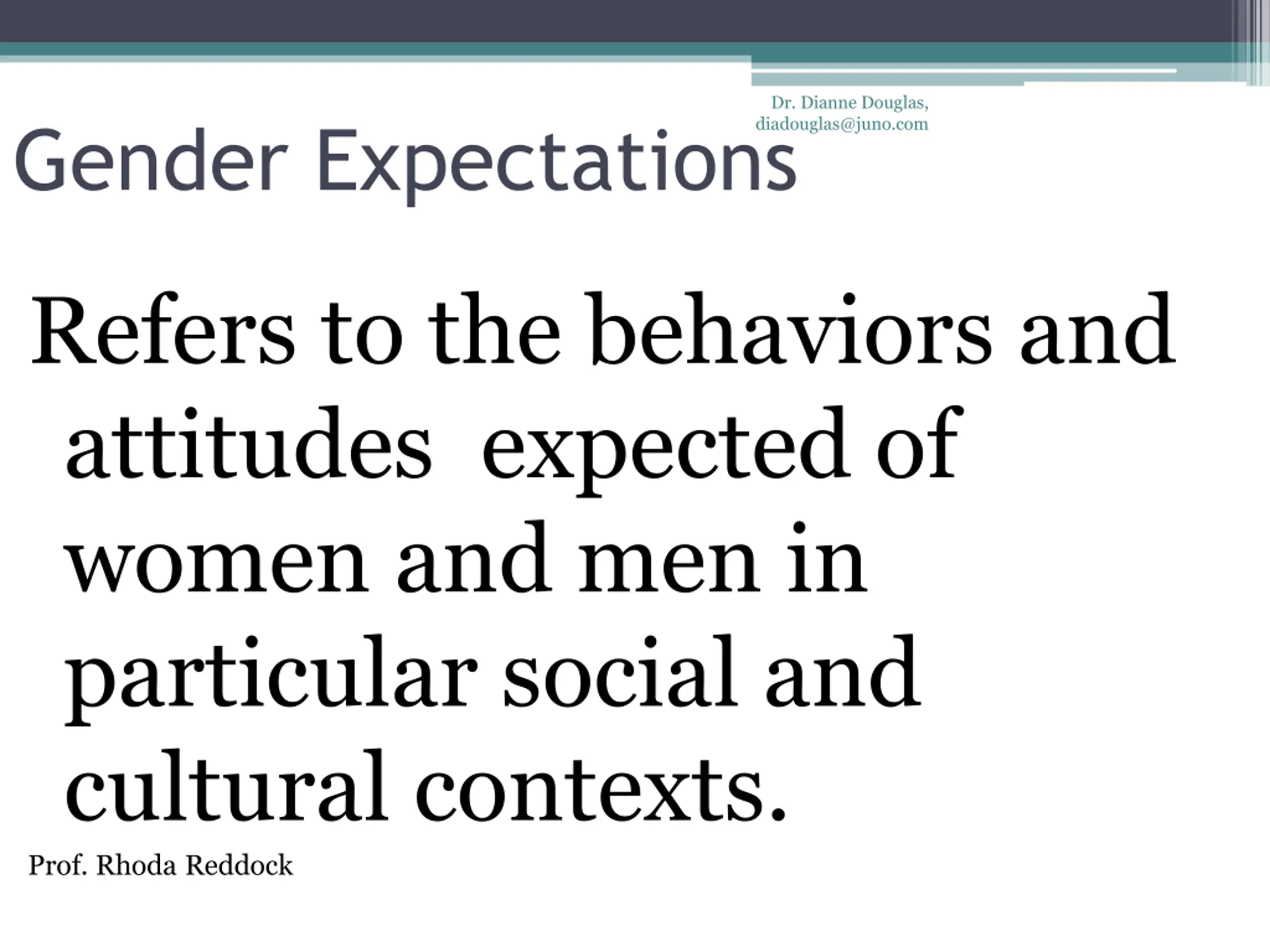 Dr. Dianne Douglas, diadouglas@juno.com

Gender Expectations

Refers to the behaviors and attitudes expected of women and men in particular social and cultural contexts.

Prof. Rhoda Reddock